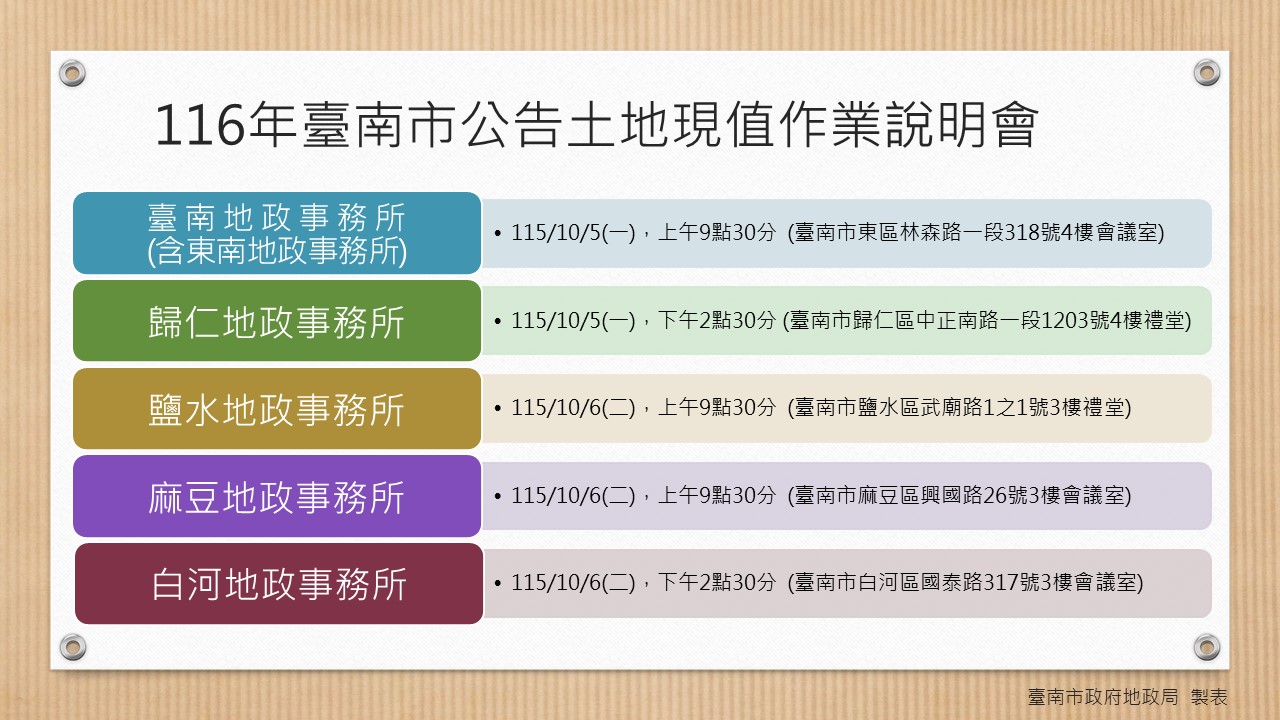 116年臺南市公告土地現值作業說明會

臺南地政事務所
(含東南地政事務所)

• 115/10/5(一)，上午9點30分 (臺南市東區林森路一段318號4樓會議室)

歸仁地政事務所

• 115/10/5(一)，下午2點30分 (臺南市歸仁區中正南路一段1203號4樓禮堂)

鹽水地政事務所

• 115/10/6(二)，上午9點30分 (臺南市鹽水區武廟路1之1號3樓禮堂)

麻豆地政事務所

• 115/10/6(二)，上午9點30分 (臺南市麻豆區興國路26號3樓會議室)

白河地政事務所

• 115/10/6(二)，下午2點30分 (臺南市白河區國泰路317號3樓會議室)

臺南市政府地政局 製表